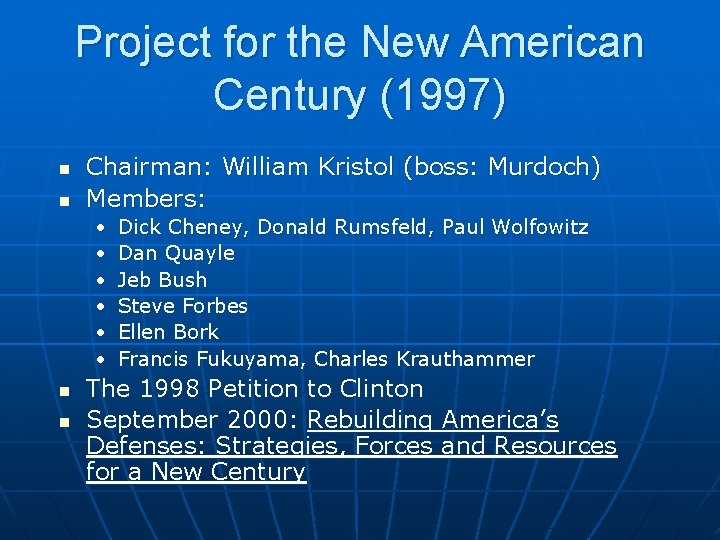 Project for the New American Century (1997)

- Chairman: William Kristol (boss: Murdoch)
- Members:
  - Dick Cheney, Donald Rumsfeld, Paul Wolfowitz
  - Dan Quayle
  - Jeb Bush
  - Steve Forbes
  - Ellen Bork
  - Francis Fukuyama, Charles Krauthammer
- The 1998 Petition to Clinton
- September 2000: Rebuilding America's Defenses: Strategies, Forces and Resources for a New Century